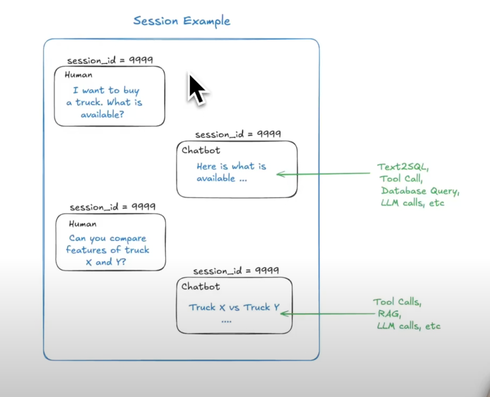 Session Example

session_id = 9999

Human

I want to buy a truck. What is available?

session_id = 9999

Chatbot

Here is what is available ...

Text2SQL, Tool Call, Database Query, LLM calls, etc

session_id = 9999

Human

Can you compare features of truck X and Y?

session_id = 9999

Chatbot

Truck X vs Truck Y ....

Tool Calls, RAG, LLM calls, etc